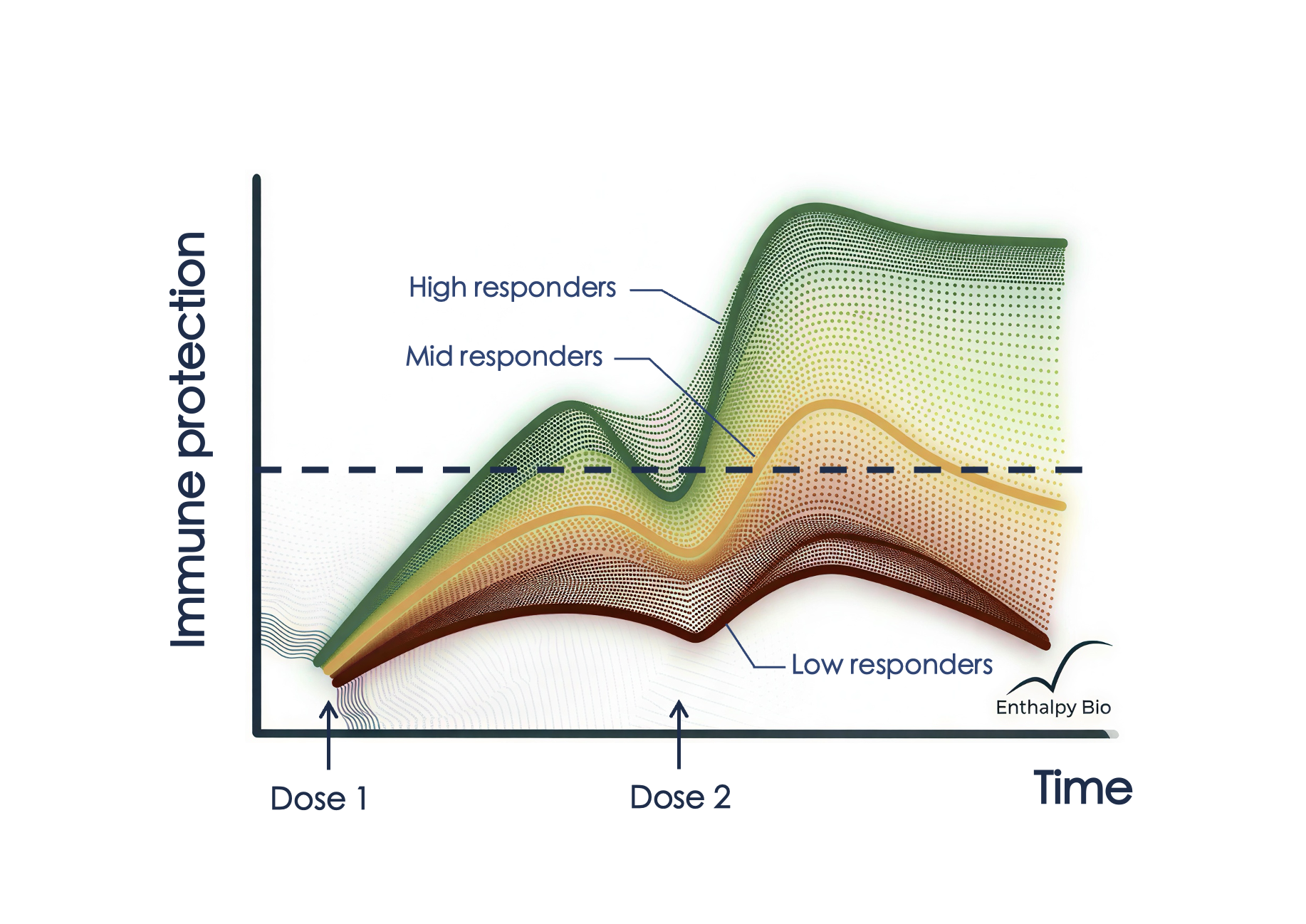 Immune protection

High responders

Mid responders

Low responders

Enthalpy Bio

Dose 1

Dose 2

Time